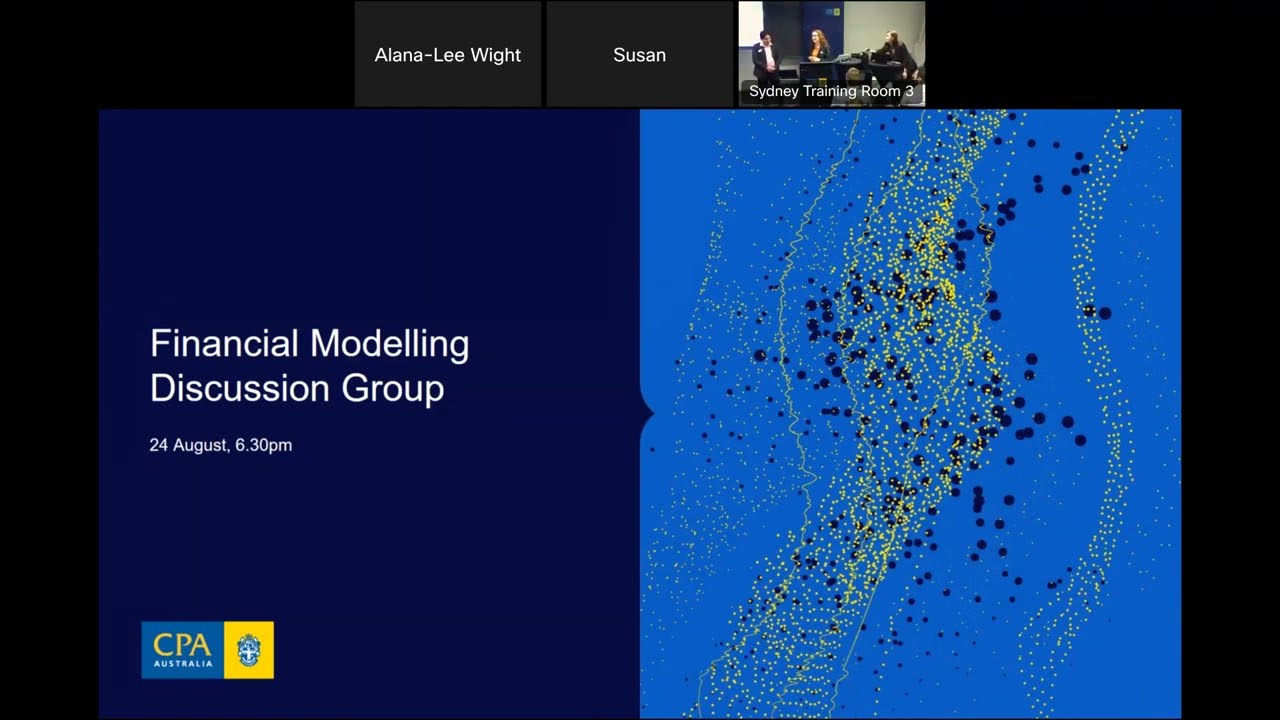 Alana-Lee Wight

Susan

Sydney Training Room 3

Financial Modelling Discussion Group

24 August, 6.30pm

CPA AUSTRALIA